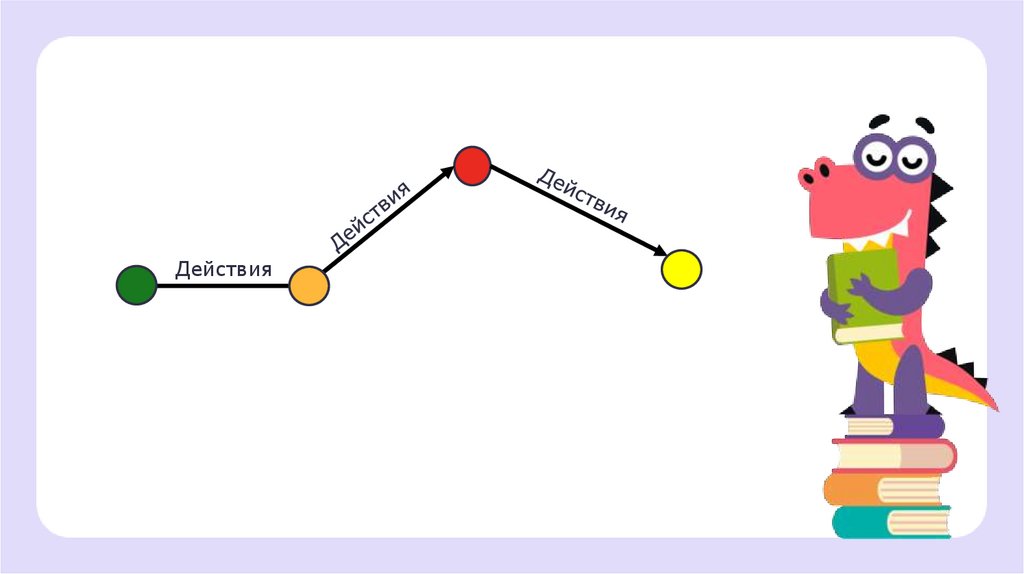 Действия
Действия
Действия